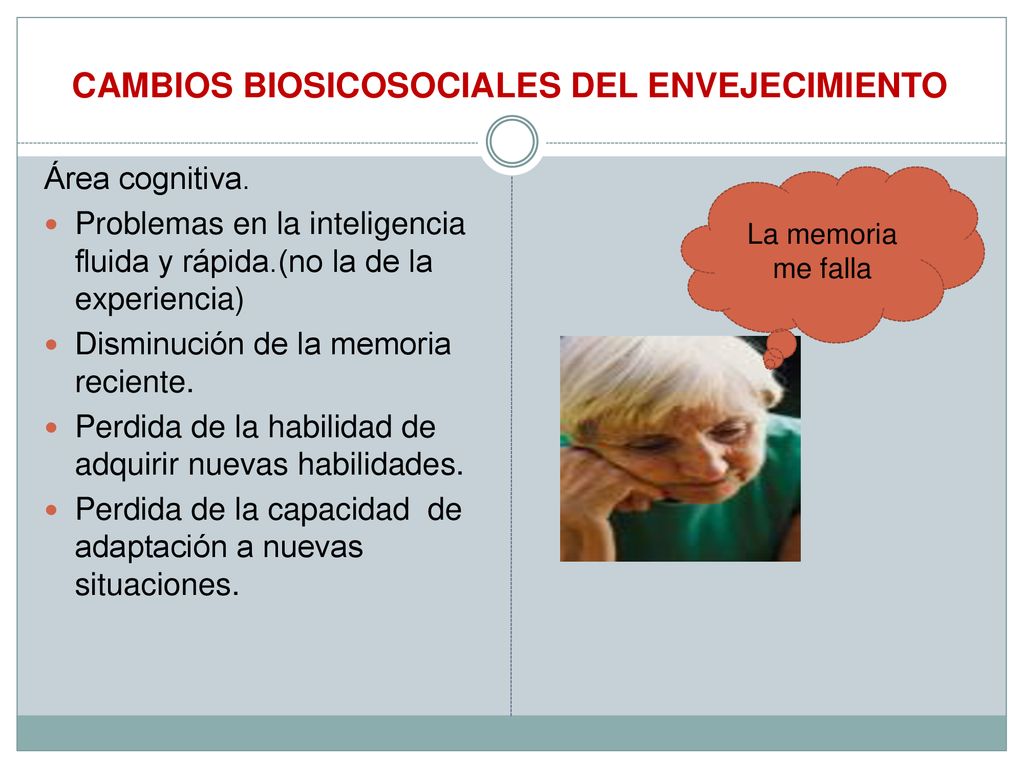 CAMBIOS BIOSICOSOCIALES DEL ENVEJECIMIENTO

Área cognitiva.

- Problemas en la inteligencia fluida y rápida.(no la de la experiencia)
- Disminución de la memoria reciente.
- Perdida de la habilidad de adquirir nuevas habilidades.
- Perdida de la capacidad de adaptación a nuevas situaciones.

La memoria me falla